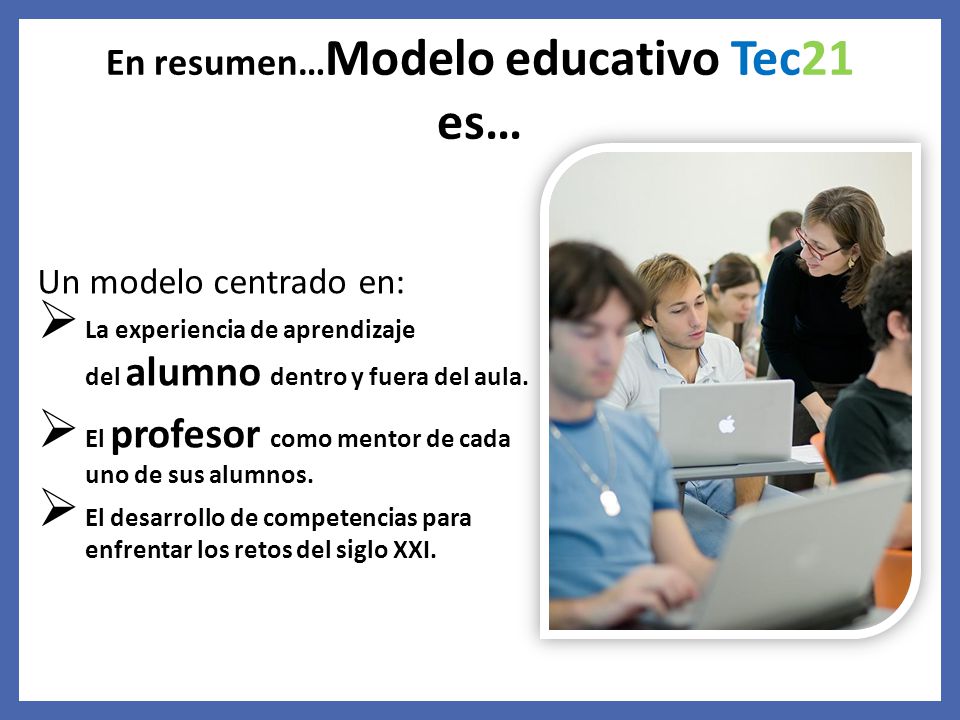 En resumen…Modelo educativo Tec21 es…

Un modelo centrado en:

➢ La experiencia de aprendizaje del alumno dentro y fuera del aula.

➢ El profesor como mentor de cada uno de sus alumnos.

➢ El desarrollo de competencias para enfrentar los retos del siglo XXI.